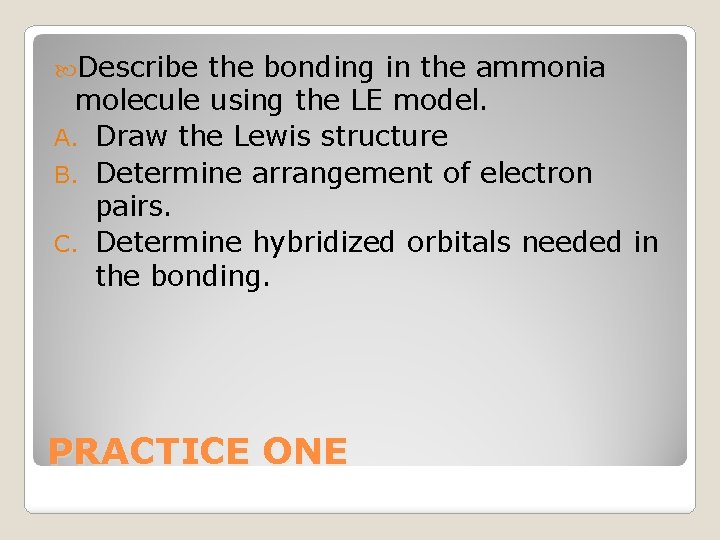 Describe the bonding in the ammonia molecule using the LE model.

A. Draw the Lewis structure
B. Determine arrangement of electron pairs.
C. Determine hybridized orbitals needed in the bonding.

PRACTICE ONE